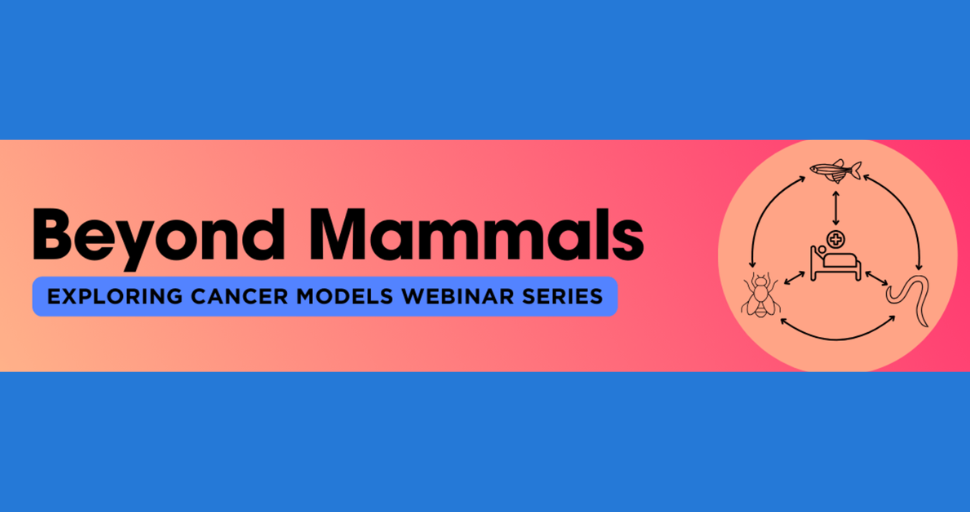 Beyond Mammals

EXPLORING CANCER MODELS WEBINAR SERIES